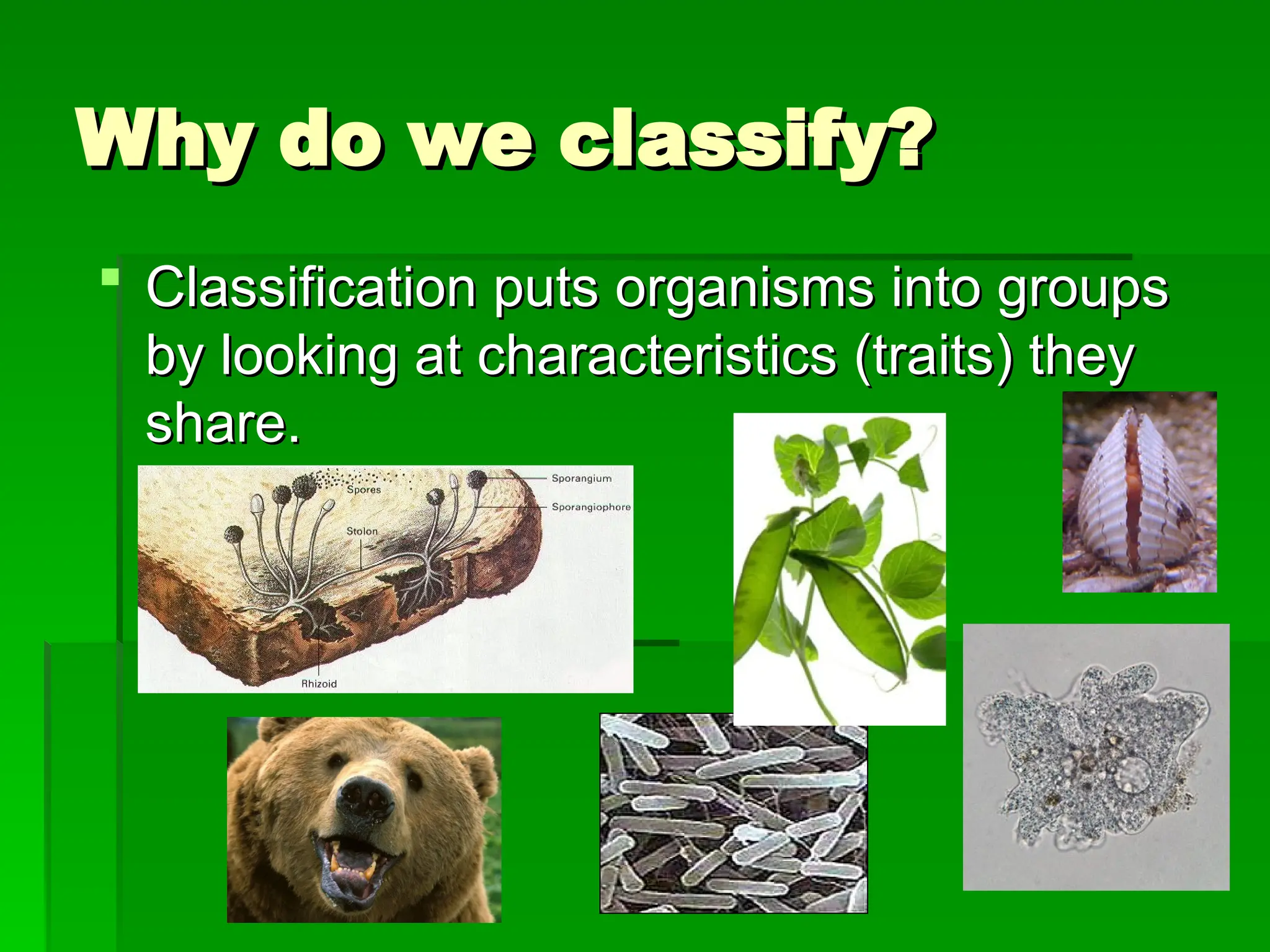 Why do we classify?

Classification puts organisms into groups by looking at characteristics (traits) they share.

Spores
Sporangium
Sporangiophore
Stolon
Rhizoid